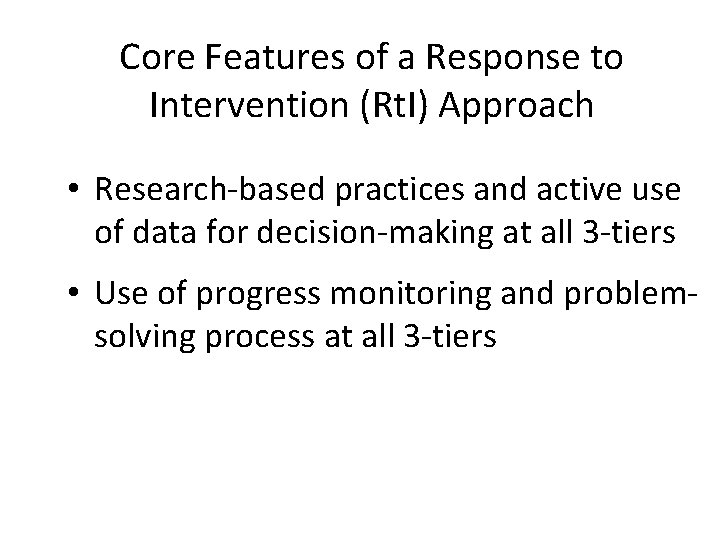 Core Features of a Response to Intervention (RtI) Approach

• Research-based practices and active use of data for decision-making at all 3-tiers

• Use of progress monitoring and problem-solving process at all 3-tiers